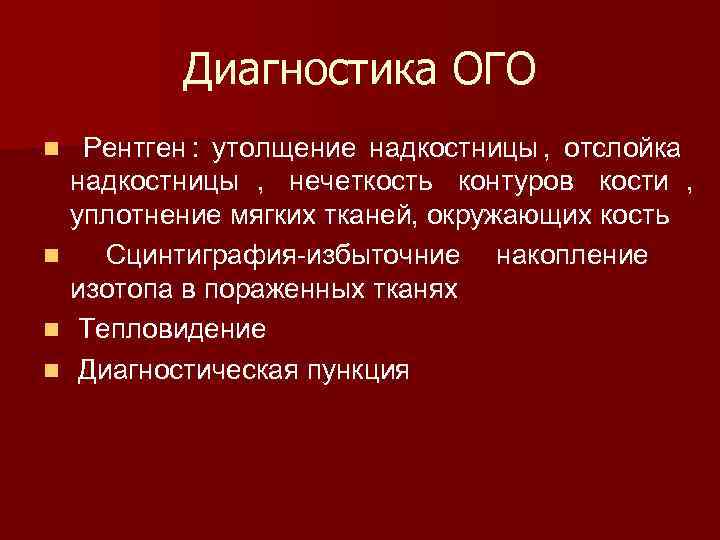 Диагностика ОГО

- Рентген : утолщение надкостницы , отслойка надкостницы , нечеткость контуров кости , уплотнение мягких тканей, окружающих кость
- Сцинтиграфия-избыточние накопление изотопа в пораженных тканях
- Тепловидение
- Диагностическая пункция